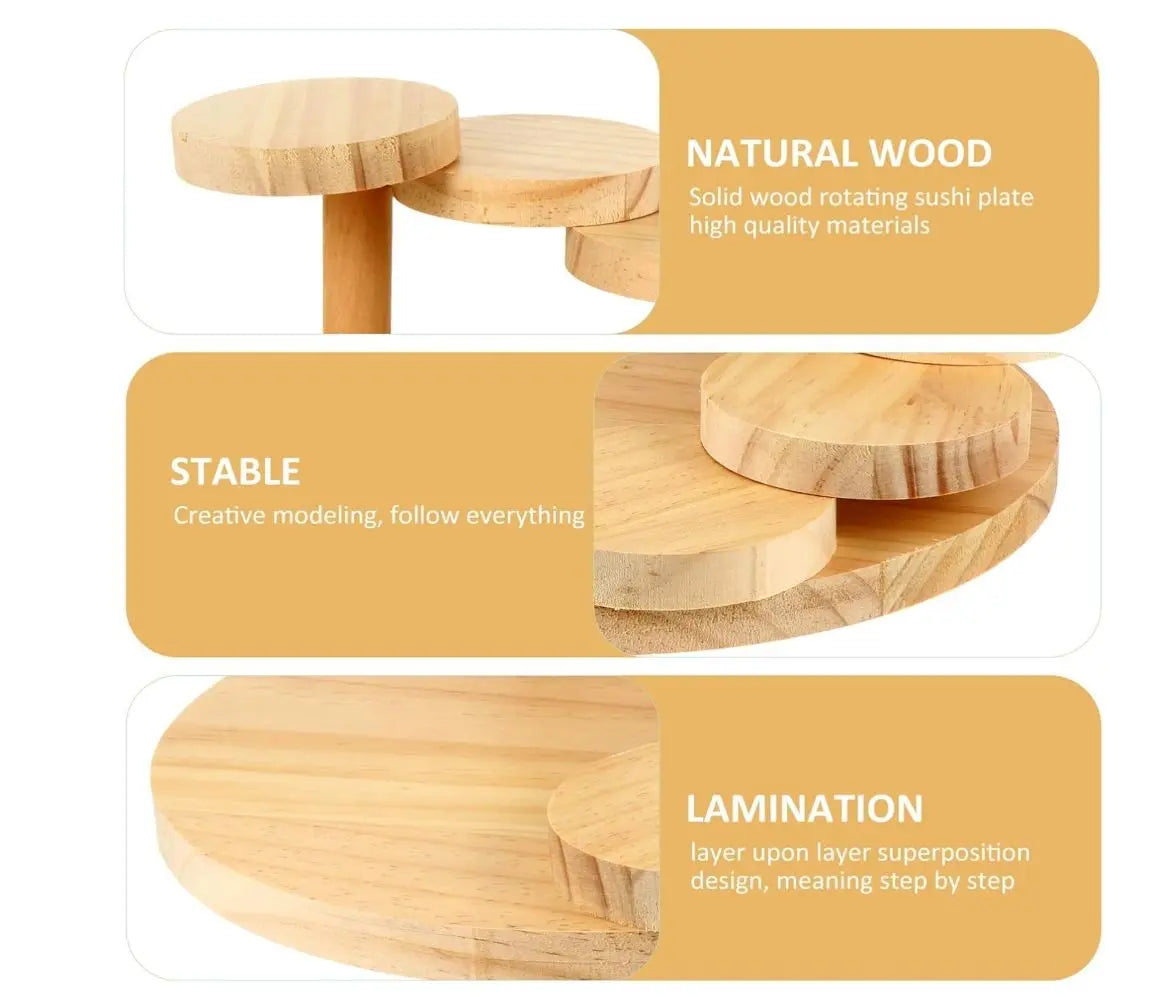 NATURAL WOOD
Solid wood rotating sushi plate high quality materials

STABLE
Creative modeling, follow everything

LAMINATION
layer upon layer superposition design, meaning step by step